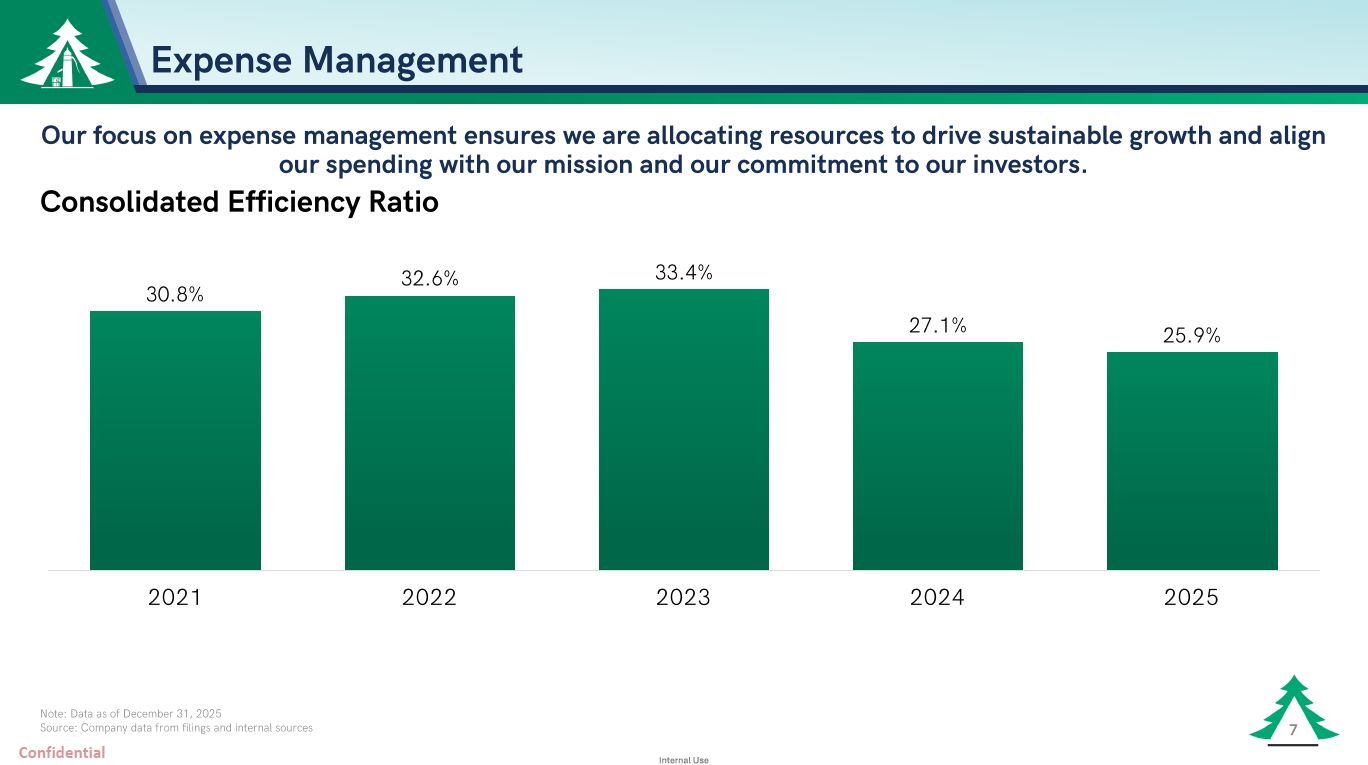 Expense Management

Our focus on expense management ensures we are allocating resources to drive sustainable growth and align our spending with our mission and our commitment to our investors.

Consolidated Efficiency Ratio

30.8%
32.6%
33.4%
27.1%
25.9%

2021
2022
2023
2024
2025

Note: Data as of December 31, 2025
Source: Company data from filings and internal sources

Confidential

Internal Use

7